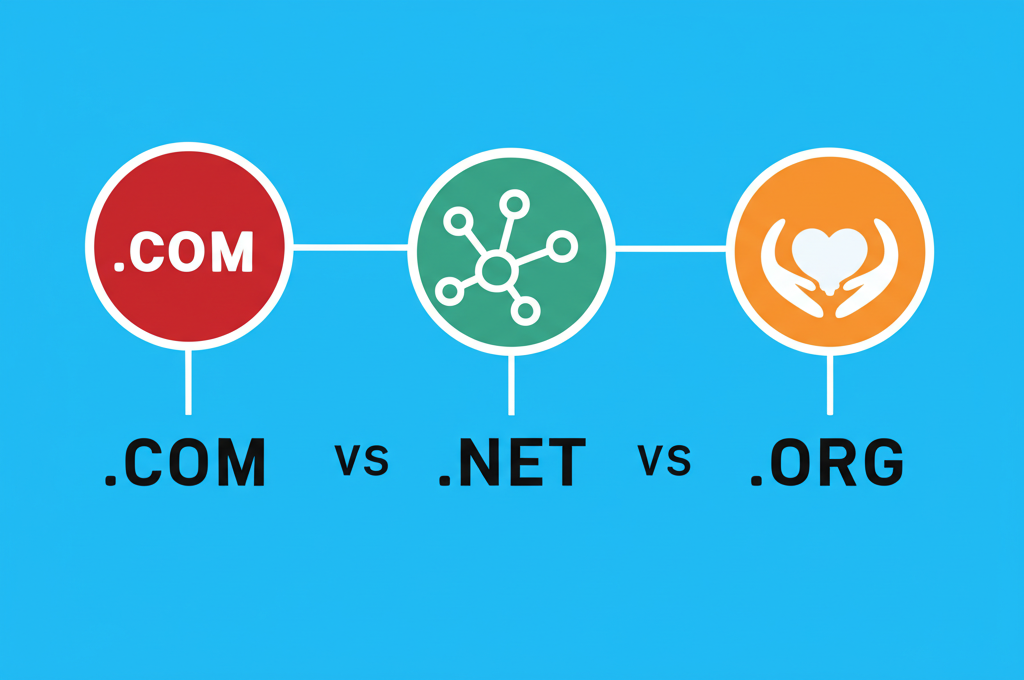 .COM

.COM vs .NET vs .ORG